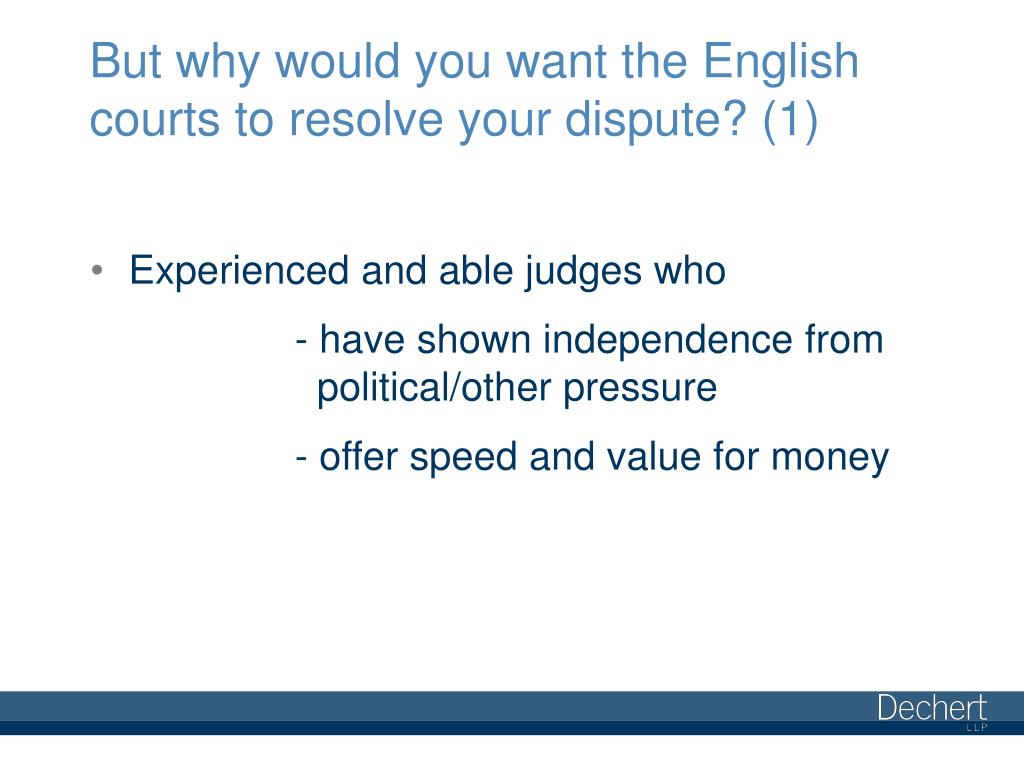 But why would you want the English courts to resolve your dispute? (1)

• Experienced and able judges who

- have shown independence from political/other pressure

- offer speed and value for money

Dechert LLP